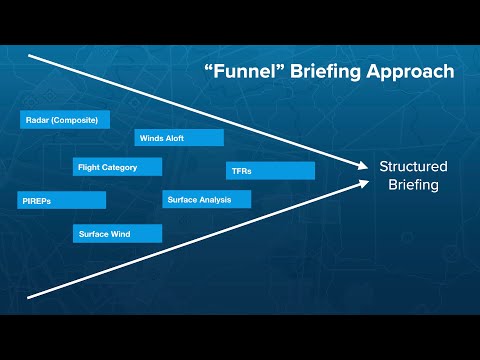 “Funnel” Briefing Approach

Radar (Composite)

Winds Aloft

Flight Category

TFRs

PIREPs

Surface Analysis

Surface Wind

Structured Briefing